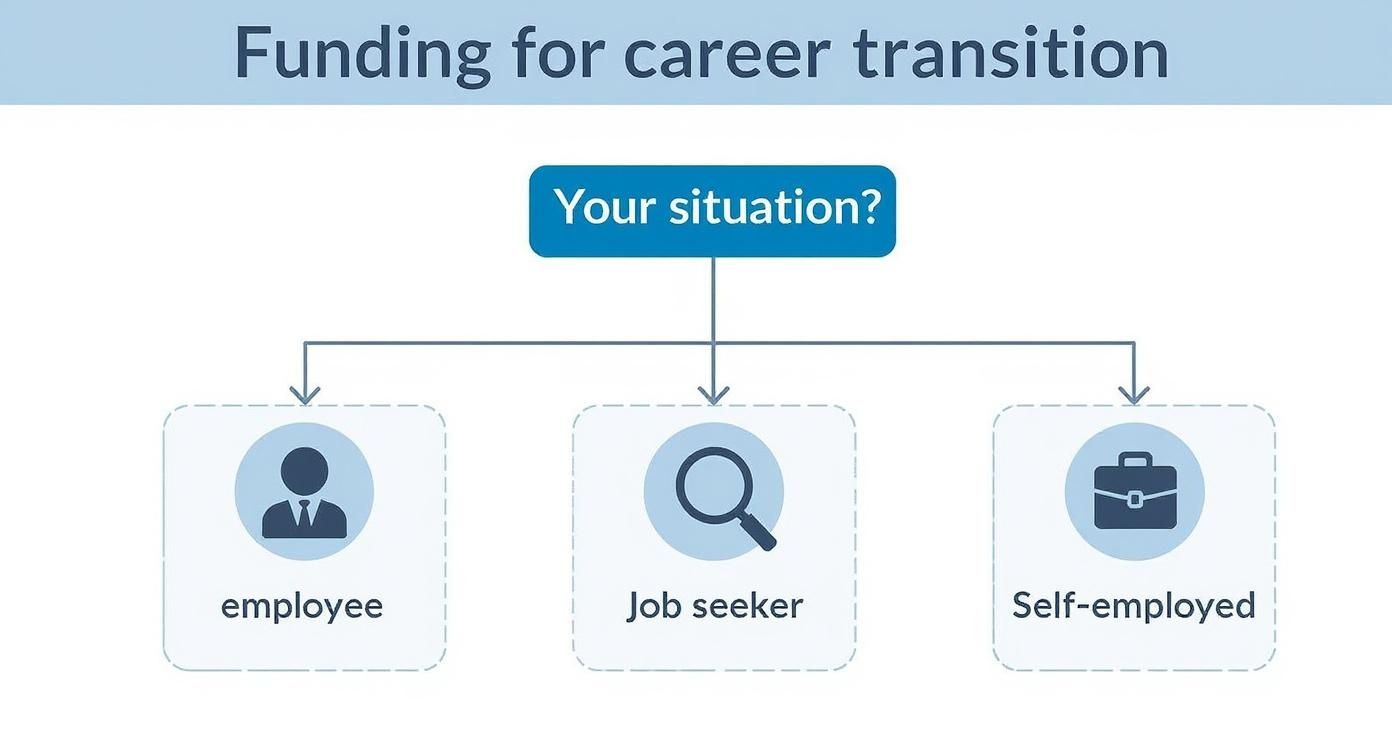 Funding for career transition

Your situation?

employee

Job seeker

Self-employed